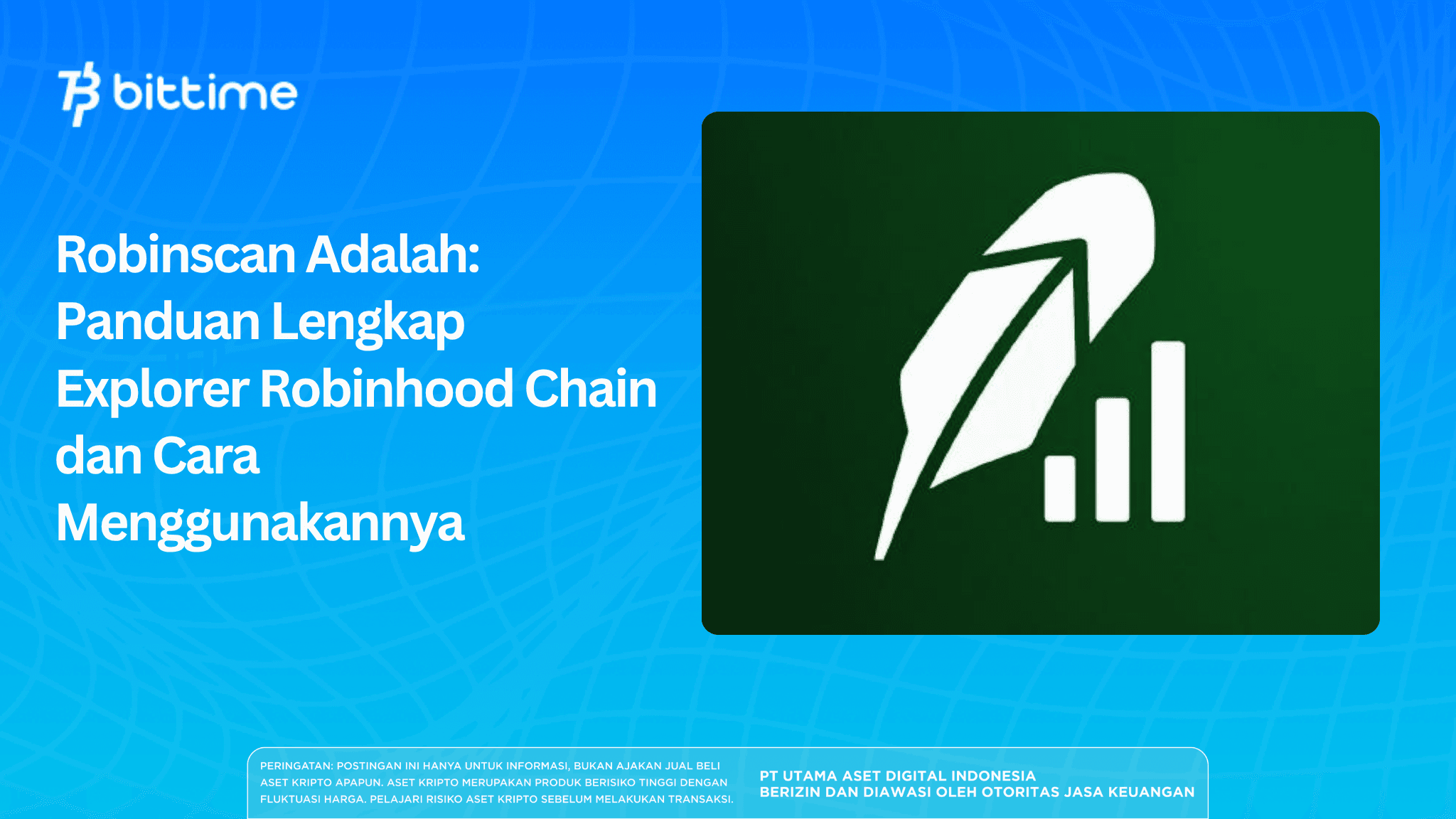 bittime

Robinscan Adalah: Panduan Lengkap Explorer Robinhood Chain dan Cara Menggunakannya

PERINGATAN: POSTINGAN INI HANYA UNTUK INFORMASI, BUKAN AJAKAN JUAL BELI ASET KRIPTO APAPUN. ASET KRIPTO MERUPAKAN PRODUK BERISIKO TINGGI DENGAN FLUKTUASI HARGA. PELAJARI RISIKO ASET KRIPTO SEBELUM MELAKUKAN TRANSAKSI.

PT UTAMA ASET DIGITAL INDONESIA
BERIZIN DAN DIAWASI OLEH OTORITAS JASA KEUANGAN